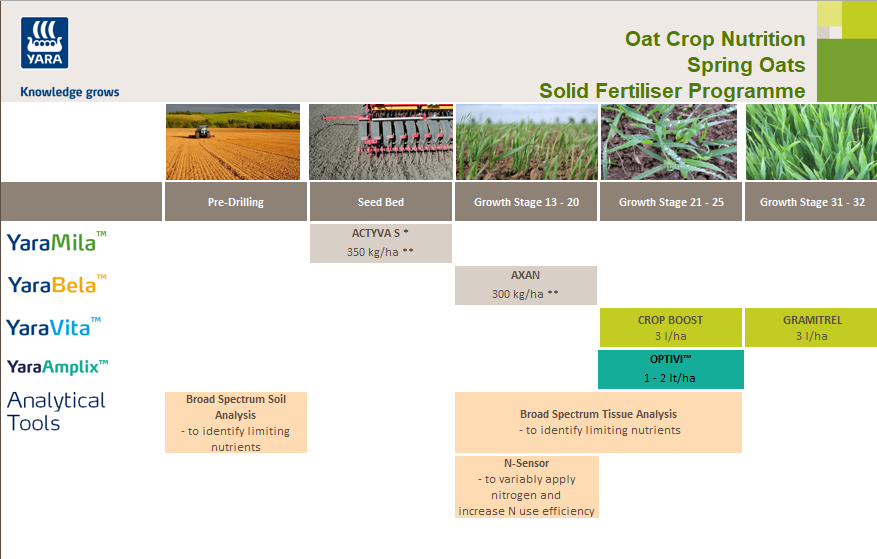 YARA
Knowledge grows

Oat Crop Nutrition
Spring Oats
Solid Fertiliser Programme

| | Pre-Drilling | Seed Bed | Growth Stage 13 - 20 | Growth Stage 21 - 25 | Growth Stage 31 - 32 |
|---|---|---|---|---|---|
| YaraMila™ | | ACTYVA S * 350 kg/ha ** | | | |
| YaraBela™ | | | AXAN 300 kg/ha ** | | |
| YaraVita™ | | | | CROP BOOST 3 l/ha | GRAMITREL 3 l/ha |
| YaraAmplix™ | | | | OPTIVI™ 1 - 2 lt/ha | |
| Analytical Tools | Broad Spectrum Soil Analysis - to identify limiting nutrients | | Broad Spectrum Tissue Analysis - to identify limiting nutrients | | |
| | | | N-Sensor - to variably apply nitrogen and increase N use efficiency | | |